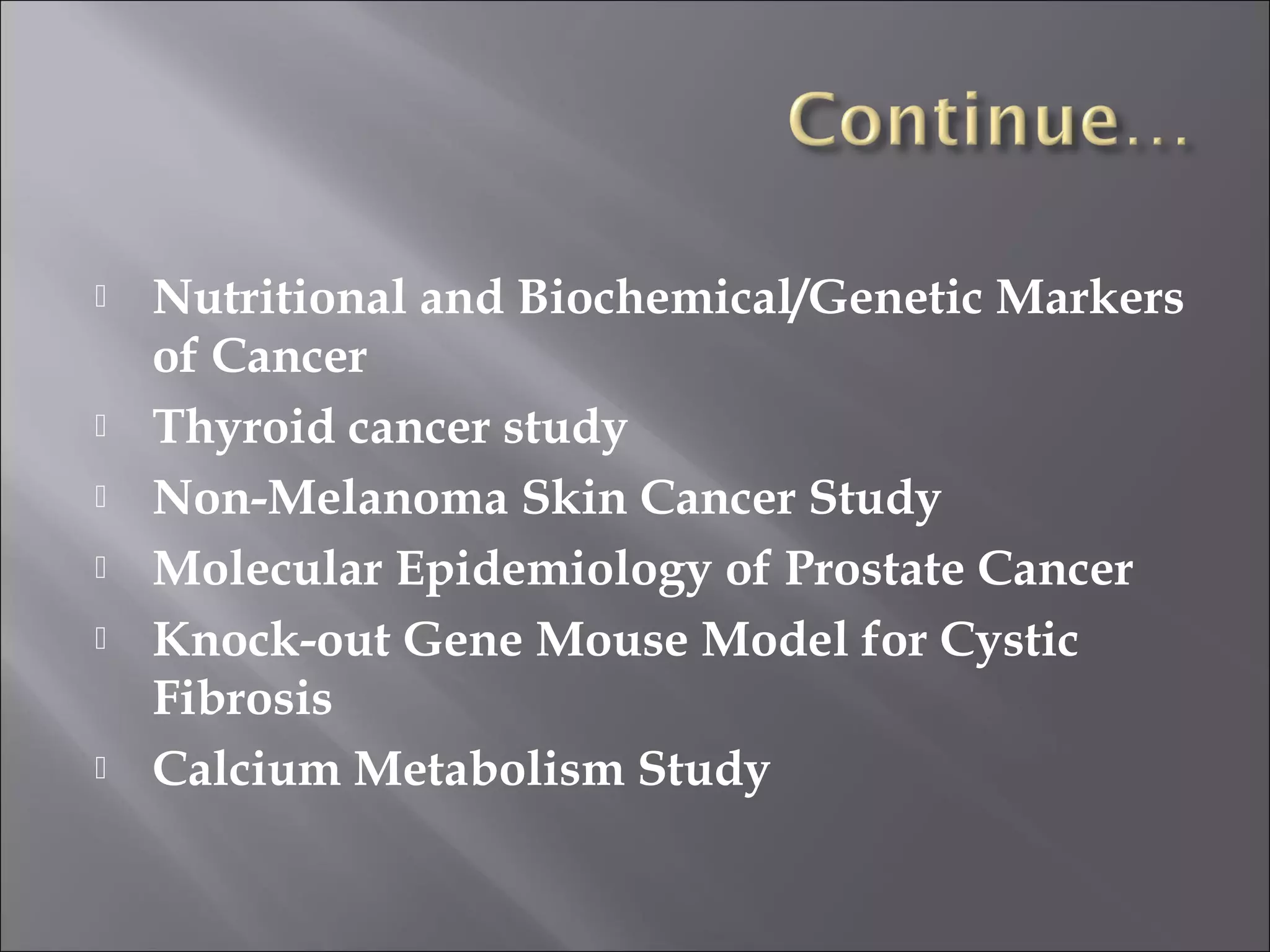 Continue…

Nutritional and Biochemical/Genetic Markers of Cancer

Thyroid cancer study

Non-Melanoma Skin Cancer Study

Molecular Epidemiology of Prostate Cancer

Knock-out Gene Mouse Model for Cystic Fibrosis

Calcium Metabolism Study